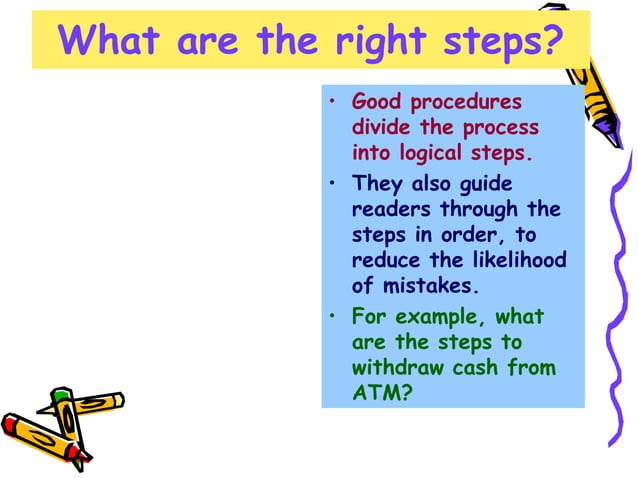 What are the right steps?

• Good procedures divide the process into logical steps.

• They also guide readers through the steps in order, to reduce the likelihood of mistakes.

• For example, what are the steps to withdraw cash from ATM?